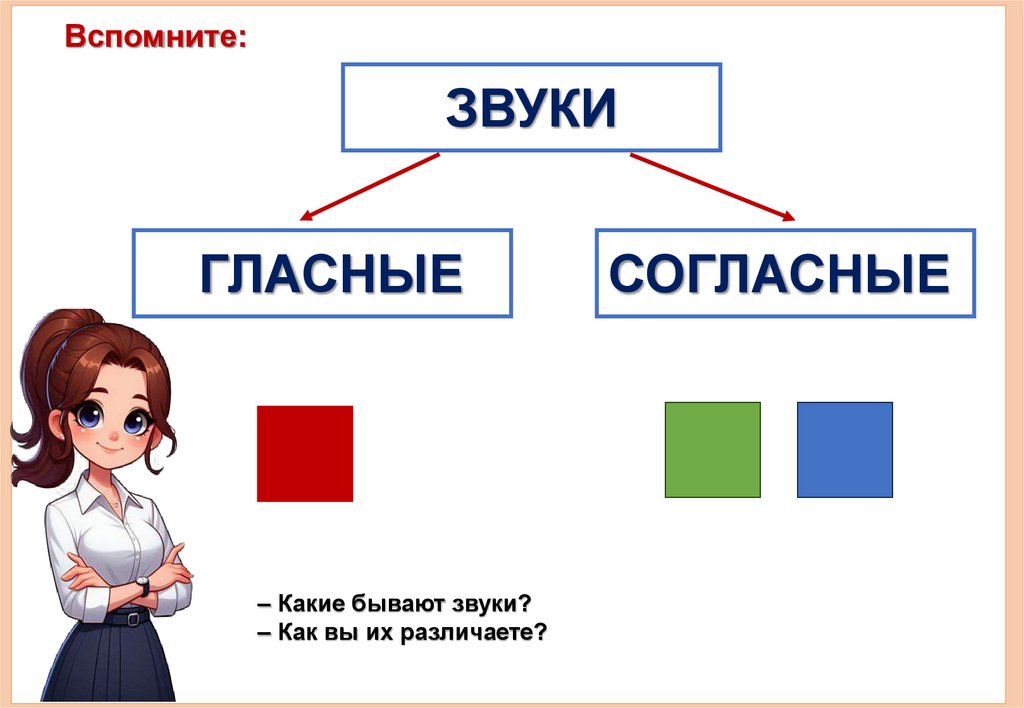 Вспомните:

ЗВУКИ

ГЛАСНЫЕ

СОГЛАСНЫЕ

– Какие бывают звуки?
– Как вы их различаете?